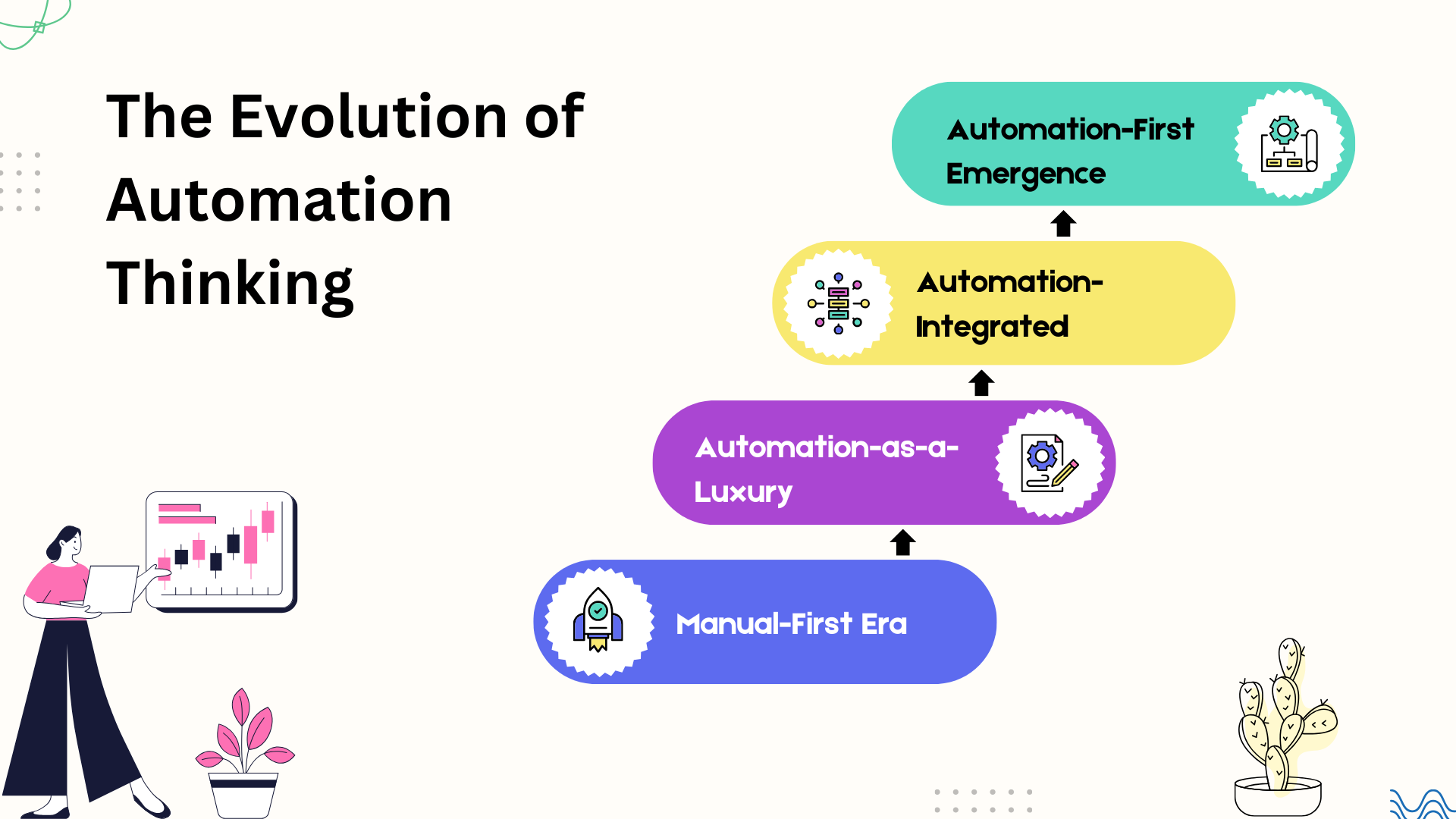 The Evolution of Automation Thinking

Automation-First Emergence

Automation-Integrated

Automation-as-a-Luxury

Manual-First Era